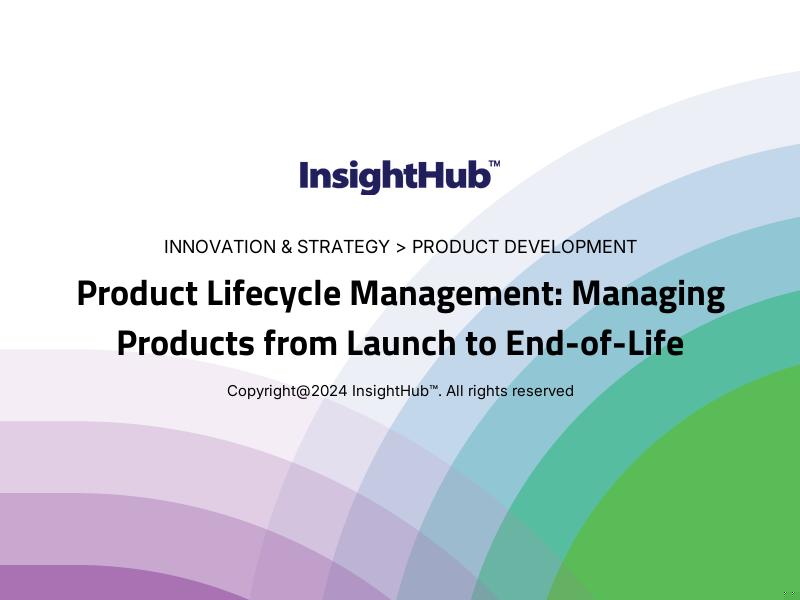 InsightHub™

INNOVATION & STRATEGY > PRODUCT DEVELOPMENT

Product Lifecycle Management: Managing Products from Launch to End-of-Life

Copyright@2024 InsightHub™. All rights reserved